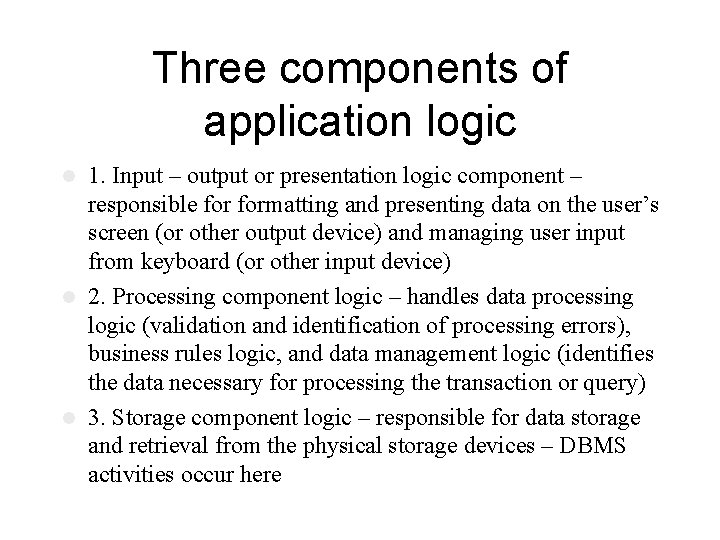 Three components of application logic

1. Input – output or presentation logic component – responsible for formatting and presenting data on the user's screen (or other output device) and managing user input from keyboard (or other input device)

2. Processing component logic – handles data processing logic (validation and identification of processing errors), business rules logic, and data management logic (identifies the data necessary for processing the transaction or query)

3. Storage component logic – responsible for data storage and retrieval from the physical storage devices – DBMS activities occur here